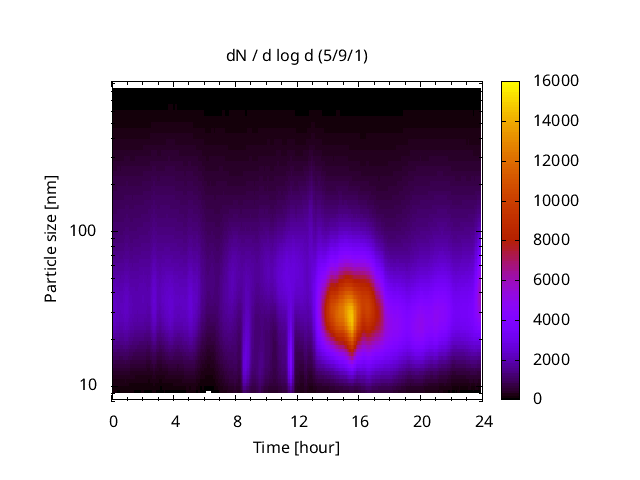 dN / d log d (5/9/1)

Particle size [nm]

100

10

0 4 8 12 16 20 24

Time [hour]

16000
14000
12000
10000
8000
6000
4000
2000
0